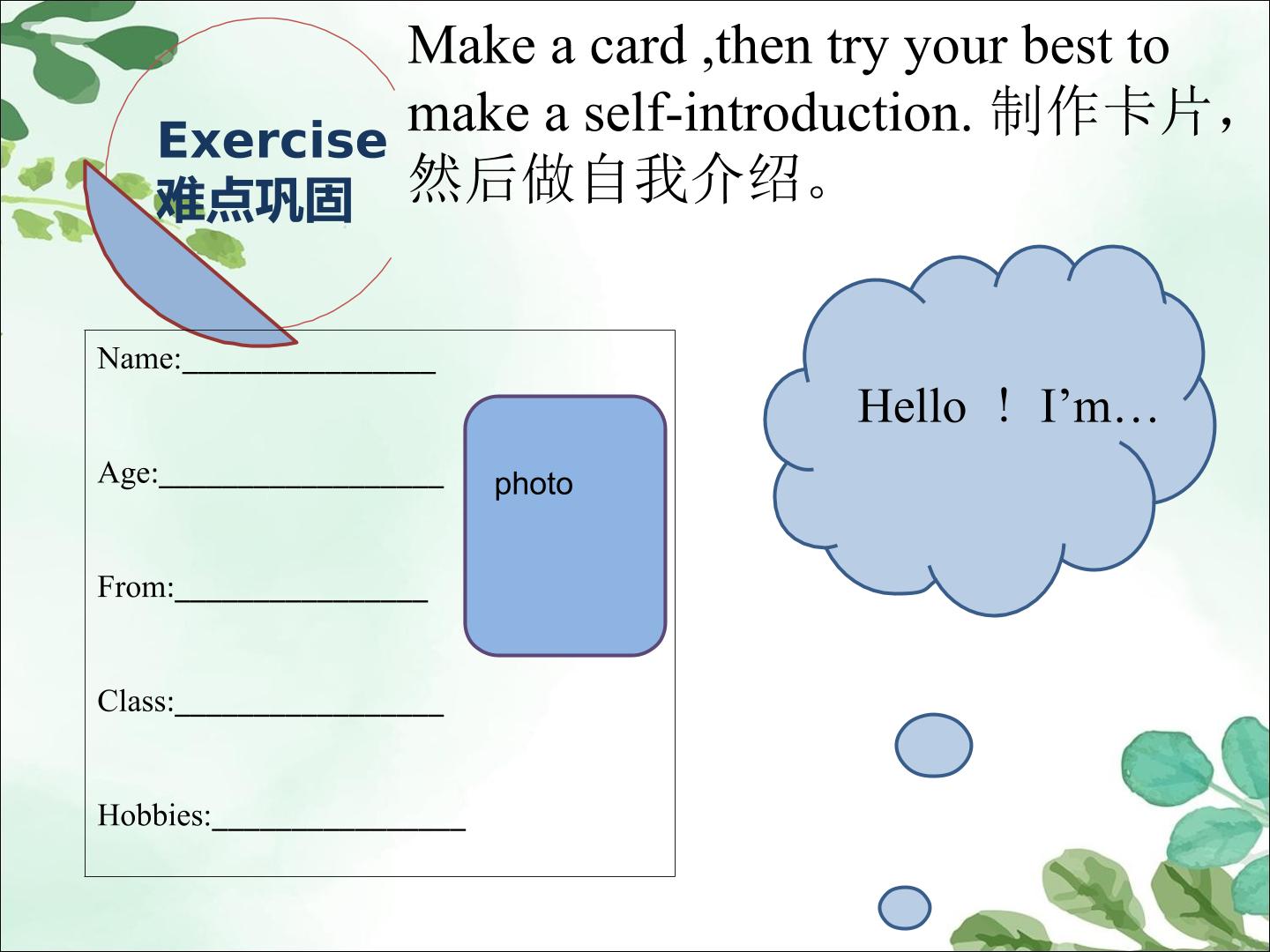 Exercise
难点巩固

Make a card ,then try your best to make a self-introduction. 制作卡片，然后做自我介绍。

Name:____

Age:____

From:____

Class:____

Hobbies:____

photo

Hello ! I'm…